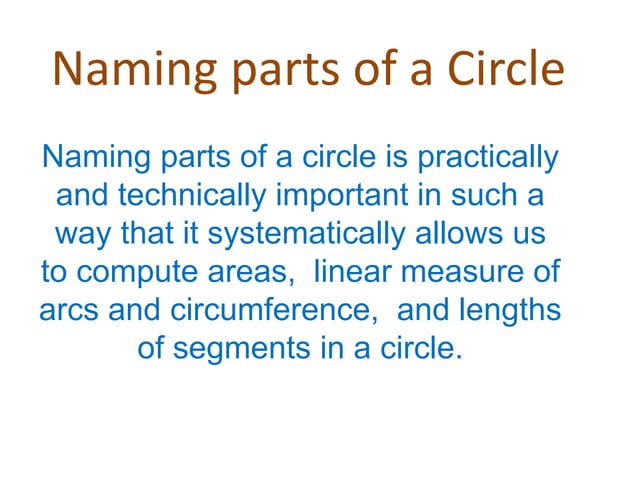 Naming parts of a Circle

Naming parts of a circle is practically and technically important in such a way that it systematically allows us to compute areas, linear measure of arcs and circumference, and lengths of segments in a circle.